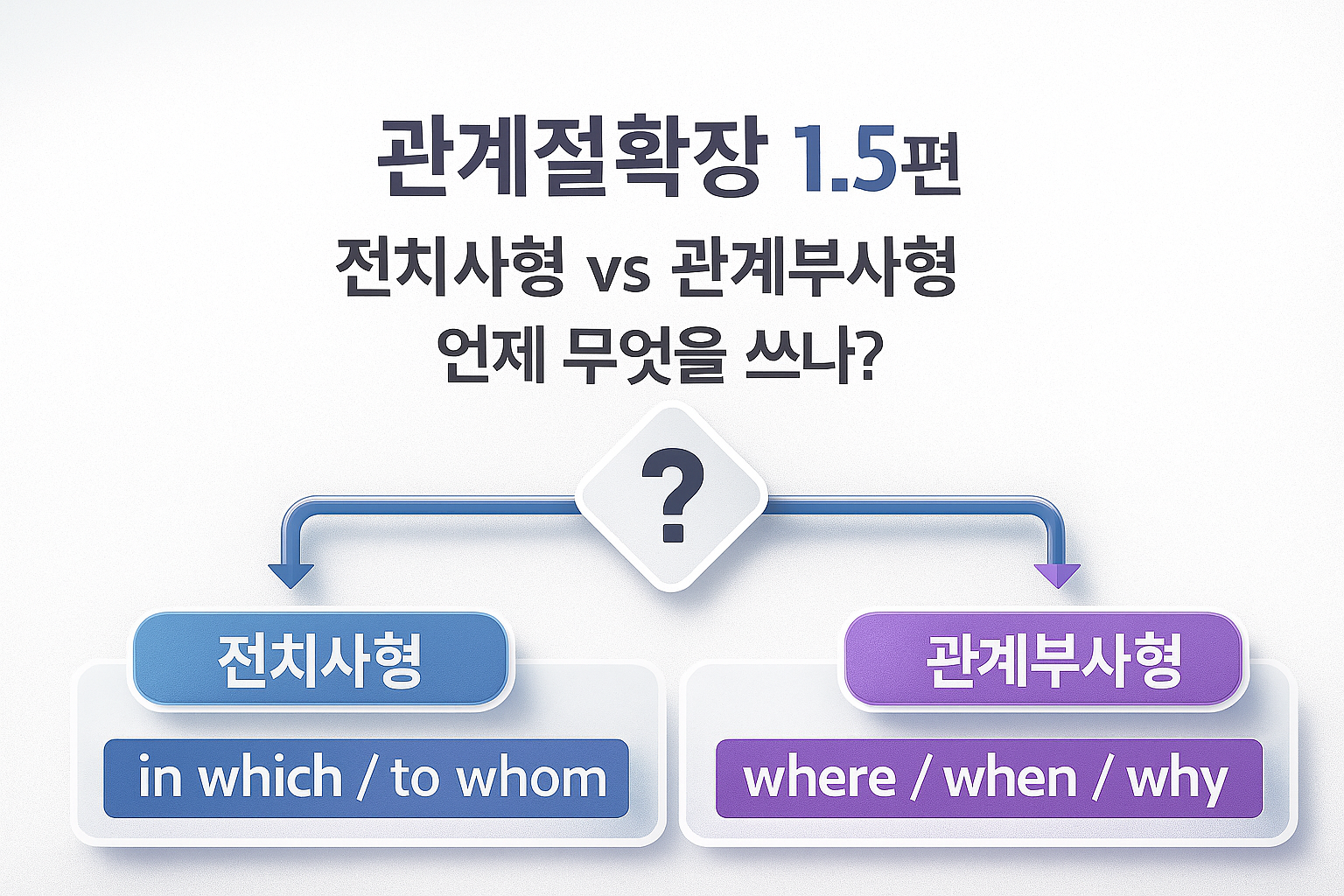 관계절확장 1.5편
전치사형 vs 관계부사형
언제 무엇을 쓰나?

?

전치사형
in which / to whom

관계부사형
where / when / why